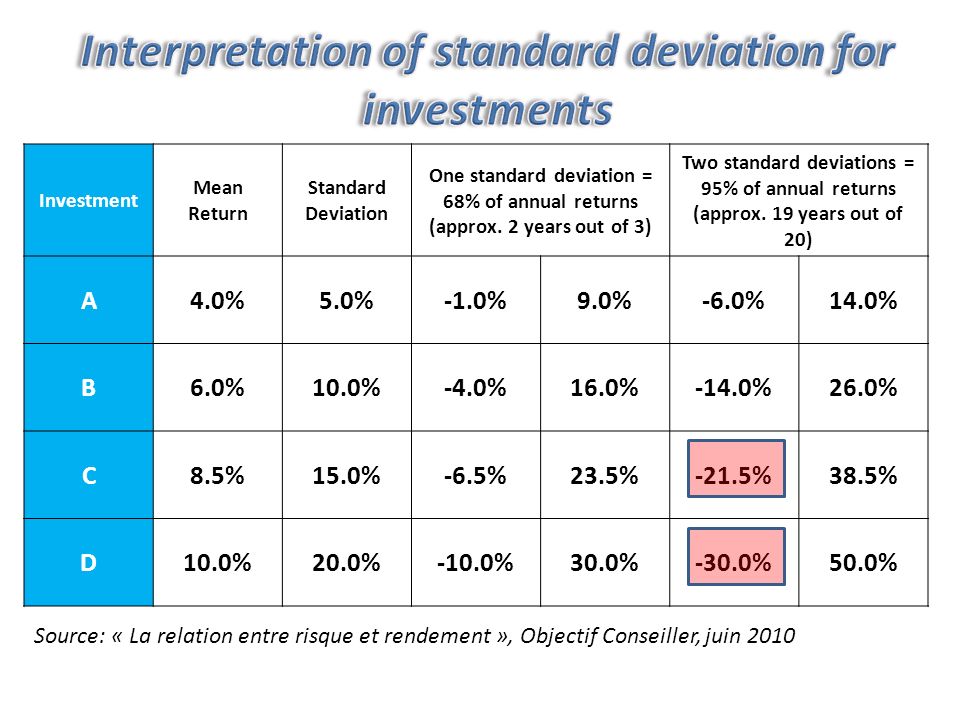 Interpretation of standard deviation for investments

| Investment | Mean Return | Standard Deviation | One standard deviation = 68% of annual returns (approx. 2 years out of 3) | | Two standard deviations = 95% of annual returns (approx. 19 years out of 20) | |
|---|---|---|---|---|---|---|
| A | 4.0% | 5.0% | -1.0% | 9.0% | -6.0% | 14.0% |
| B | 6.0% | 10.0% | -4.0% | 16.0% | -14.0% | 26.0% |
| C | 8.5% | 15.0% | -6.5% | 23.5% | -21.5% | 38.5% |
| D | 10.0% | 20.0% | -10.0% | 30.0% | -30.0% | 50.0% |

Source: « La relation entre risque et rendement », Objectif Conseiller, juin 2010